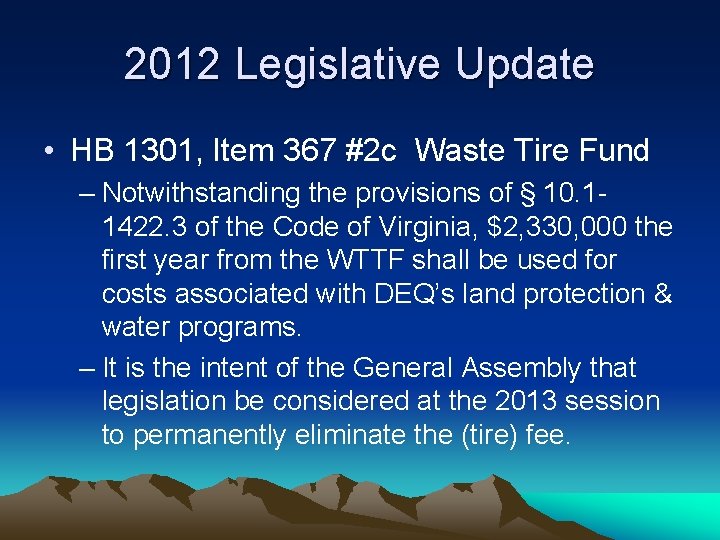 2012 Legislative Update

• HB 1301, Item 367 #2c Waste Tire Fund

– Notwithstanding the provisions of § 10.1-1422.3 of the Code of Virginia, \$2,330,000 the first year from the WTTF shall be used for costs associated with DEQ's land protection & water programs.

– It is the intent of the General Assembly that legislation be considered at the 2013 session to permanently eliminate the (tire) fee.